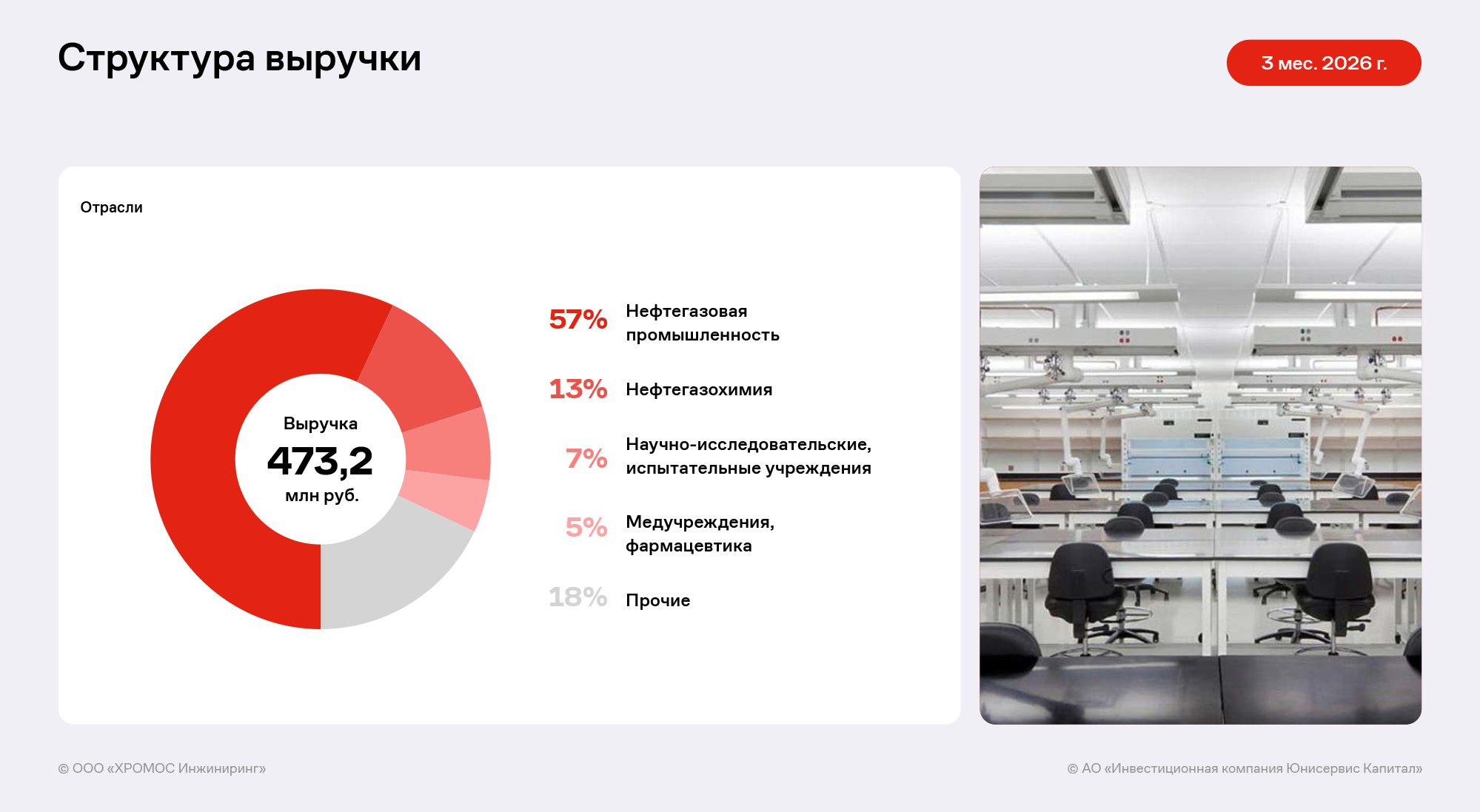 Структура выручки

3 мес. 2026 г.

Отрасли

Выручка
473,2
млн руб.

57% Нефтегазовая промышленность

13% Нефтегазохимия

7% Научно-исследовательские, испытательные учреждения

5% Медучреждения, фармацевтика

18% Прочие

© ООО «ХРОМОС Инжиниринг»

© АО «Инвестиционная компания Юнисервис Капитал»